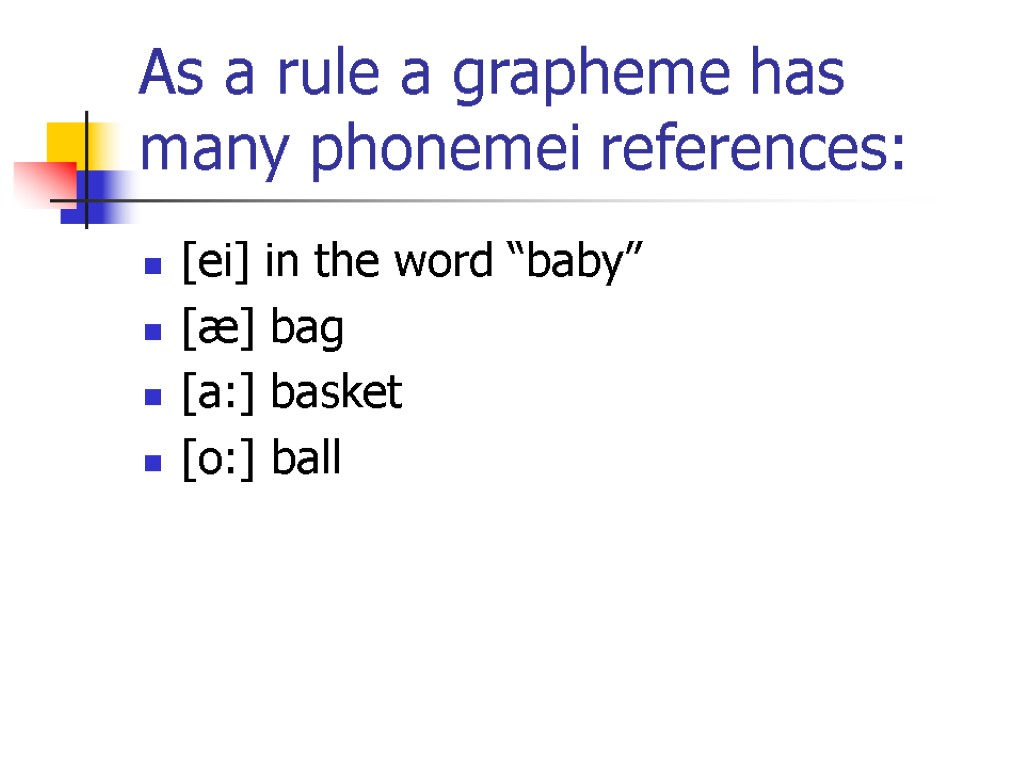 As a rule a grapheme has many phonemei references:

[ei] in the word “baby”
[æ] bag
[a:] basket
[o:] ball